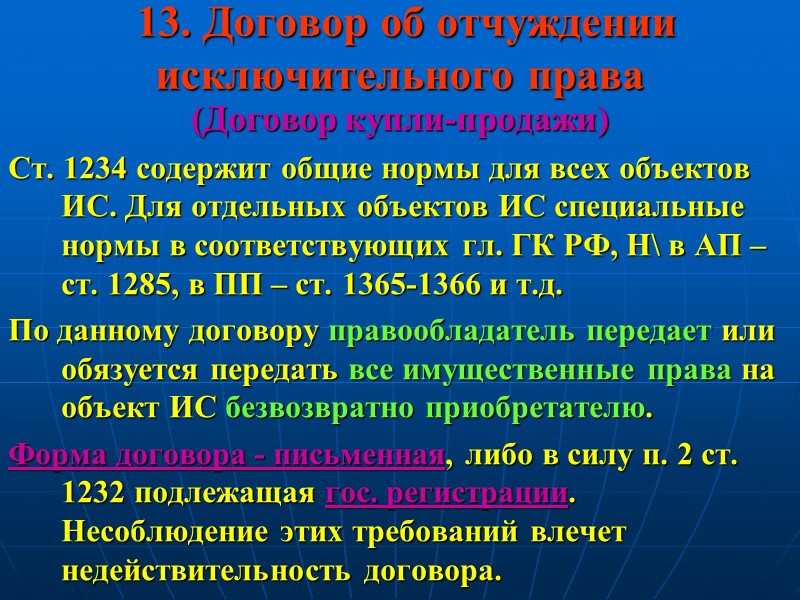 13. Договор об отчуждении исключительного права
(Договор купли-продажи)

Ст. 1234 содержит общие нормы для всех объектов ИС. Для отдельных объектов ИС специальные нормы в соответствующих гл. ГК РФ, Н\ в АП – ст. 1285, в ПП – ст. 1365-1366 и т.д.

По данному договору правообладатель передает или обязуется передать все имущественные права на объект ИС безвозвратно приобретателю.

Форма договора - письменная, либо в силу п. 2 ст. 1232 подлежащая гос. регистрации. Несоблюдение этих требований влечет недействительность договора.